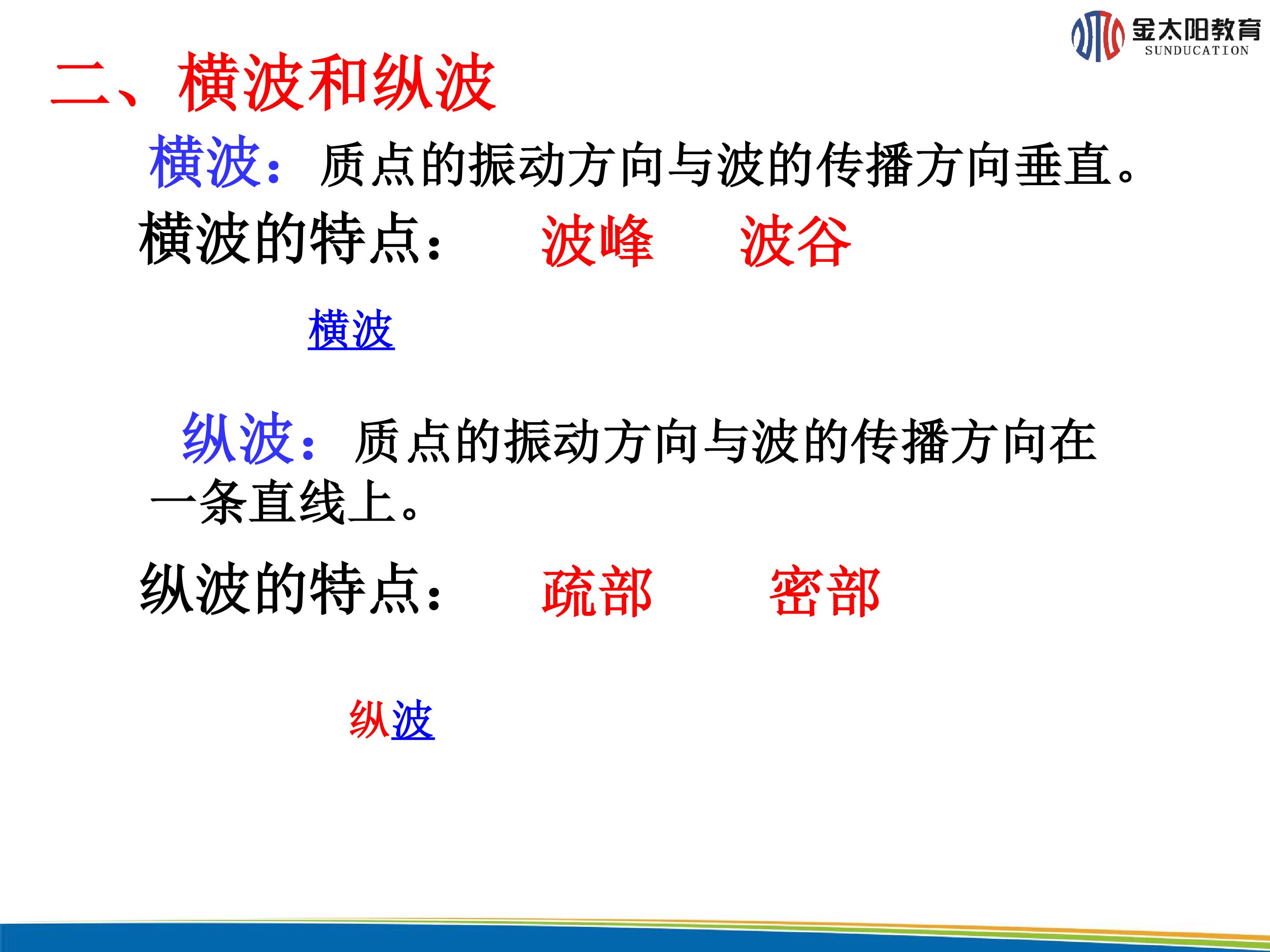 金太阳教育
SUNDUCATION

二、横波和纵波

横波：质点的振动方向与波的传播方向垂直。

横波的特点：　波峰　波谷

横波

纵波：质点的振动方向与波的传播方向在一条直线上。

纵波的特点：　疏部　密部

纵波